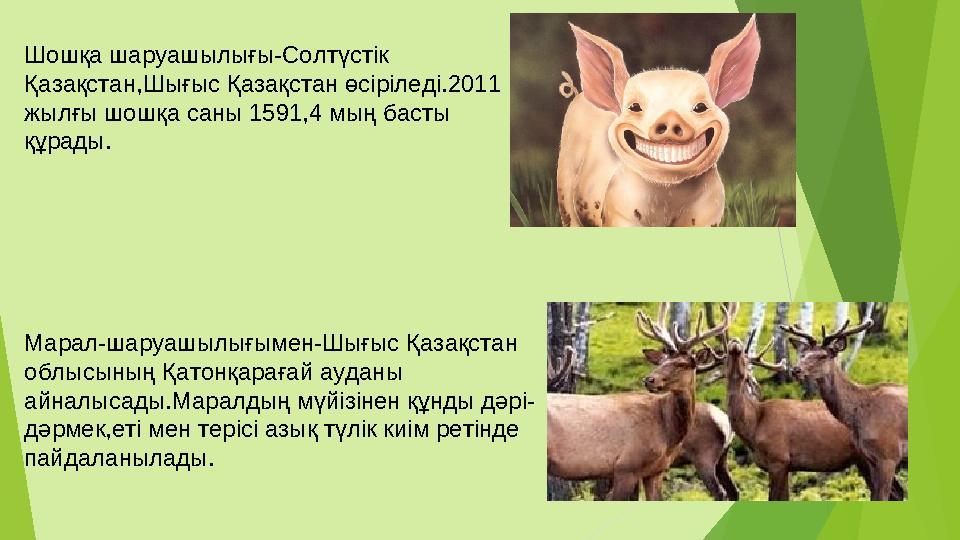 Шошқа шаруашылығы-Солтүстік Қазақстан,Шығыс Қазақстан өсіріледі.2011 жылғы шошқа саны 1591,4 мың басты құрады.

Марал-шаруашылығымен-Шығыс Қазақстан облысының Қатонқарағай ауданы айналысады.Маралдың мүйізінен құнды дәрі-дәрмек,еті мен терісі азық түлік киім ретінде пайдаланылады.